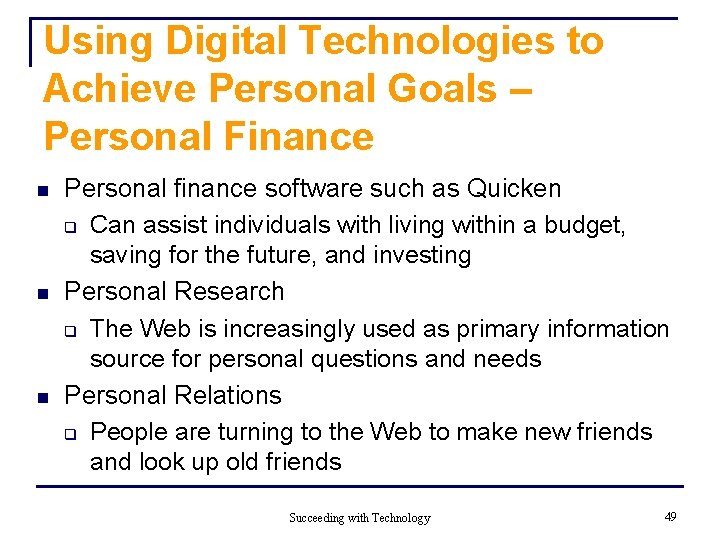 Using Digital Technologies to Achieve Personal Goals – Personal Finance

- Personal finance software such as Quicken
  - Can assist individuals with living within a budget, saving for the future, and investing
- Personal Research
  - The Web is increasingly used as primary information source for personal questions and needs
- Personal Relations
  - People are turning to the Web to make new friends and look up old friends

Succeeding with Technology

49